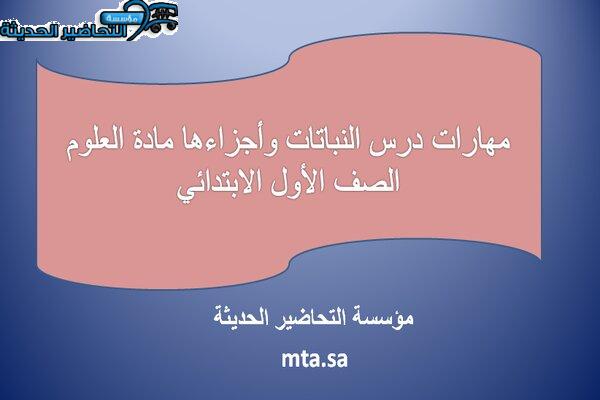 مؤسسة
التحاضير الحديثة

مهارات درس النباتات وأجزاءها مادة العلوم الصف الأول الابتدائي

مؤسسة التحاضير الحديثة

mta.sa